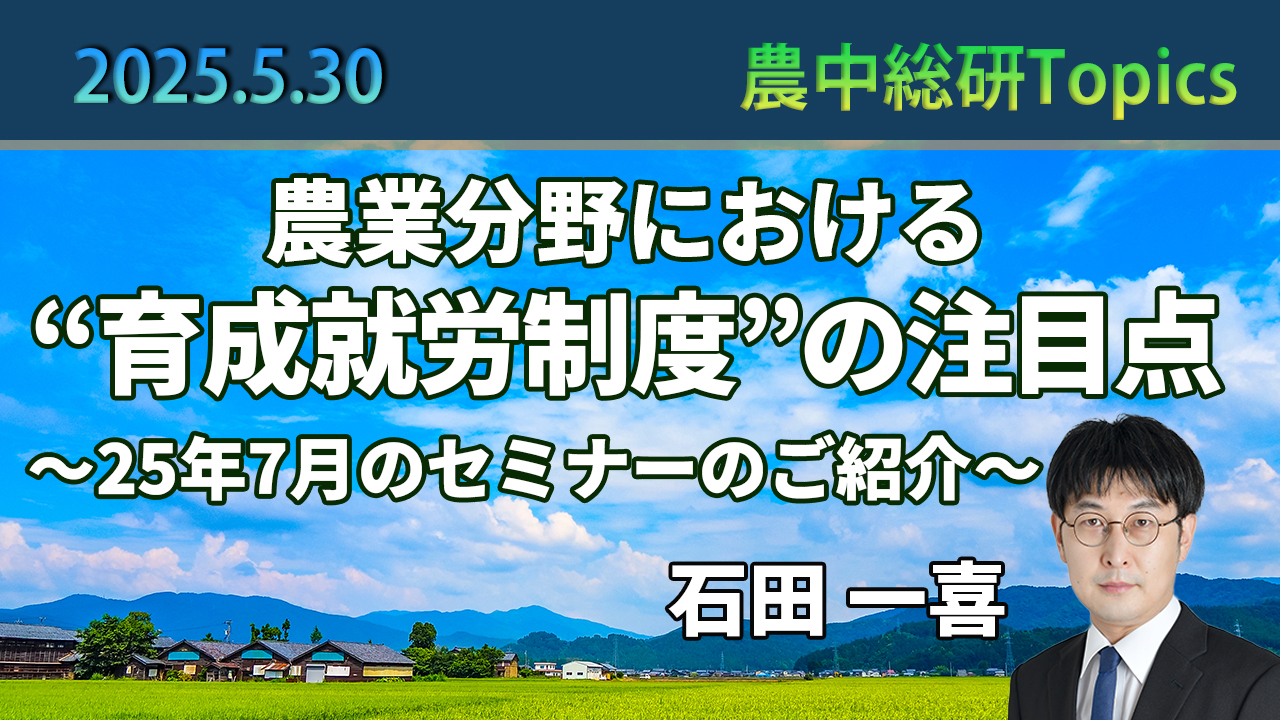 2025.5.30

農中総研Topics

農業分野における
“育成就労制度”の注目点
～25年7月のセミナーのご紹介～

石田 一喜